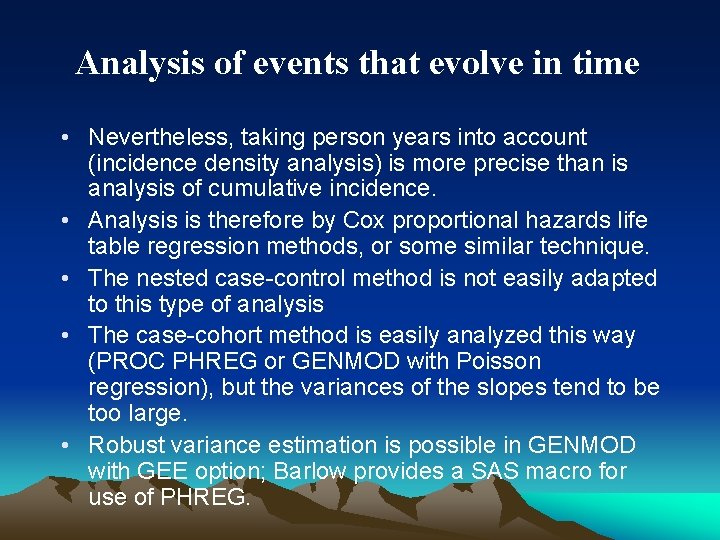 Analysis of events that evolve in time

• Nevertheless, taking person years into account (incidence density analysis) is more precise than is analysis of cumulative incidence.
• Analysis is therefore by Cox proportional hazards life table regression methods, or some similar technique.
• The nested case-control method is not easily adapted to this type of analysis
• The case-cohort method is easily analyzed this way (PROC PHREG or GENMOD with Poisson regression), but the variances of the slopes tend to be too large.
• Robust variance estimation is possible in GENMOD with GEE option; Barlow provides a SAS macro for use of PHREG.